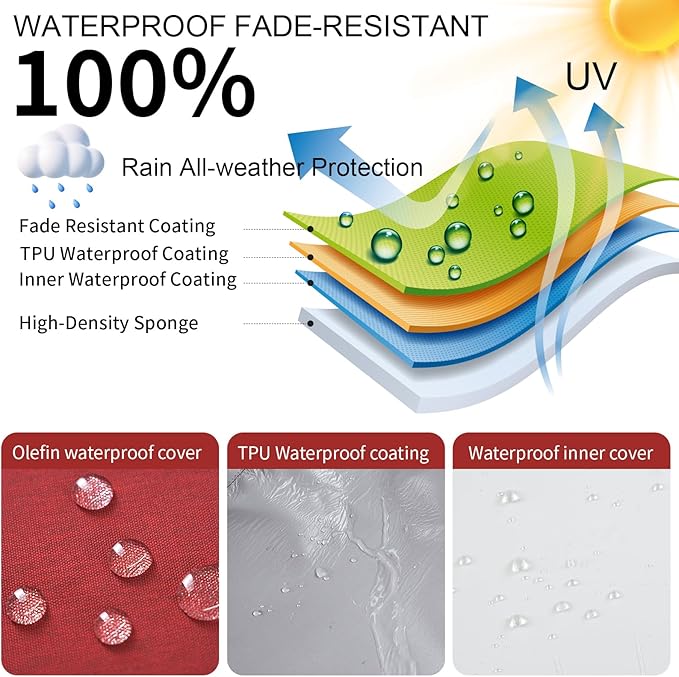 WATERPROOF FADE-RESISTANT
100%

UV

Rain All-weather Protection

Fade Resistant Coating
TPU Waterproof Coating
Inner Waterproof Coating
High-Density Sponge

Olefin waterproof cover
TPU Waterproof coating
Waterproof inner cover